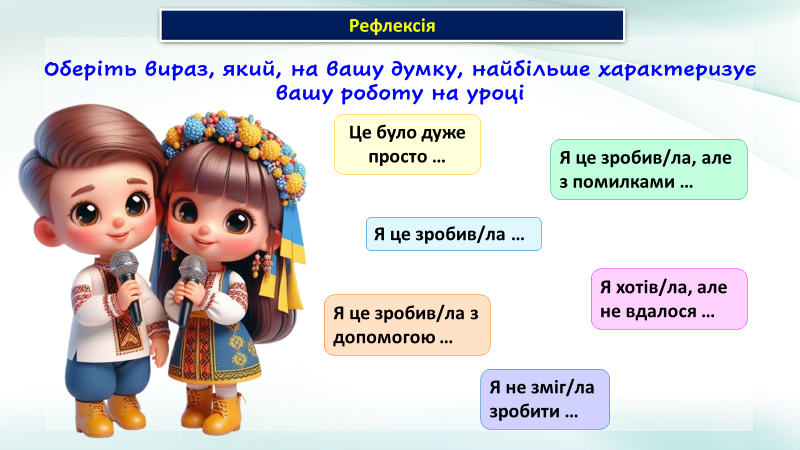 Рефлексія

Оберіть вираз, який, на вашу думку, найбільше характеризує вашу роботу на уроці

Це було дуже просто …

Я це зробив/ла, але з помилками …

Я це зробив/ла …

Я хотів/ла, але не вдалося …

Я це зробив/ла з допомогою …

Я не зміг/ла зробити …